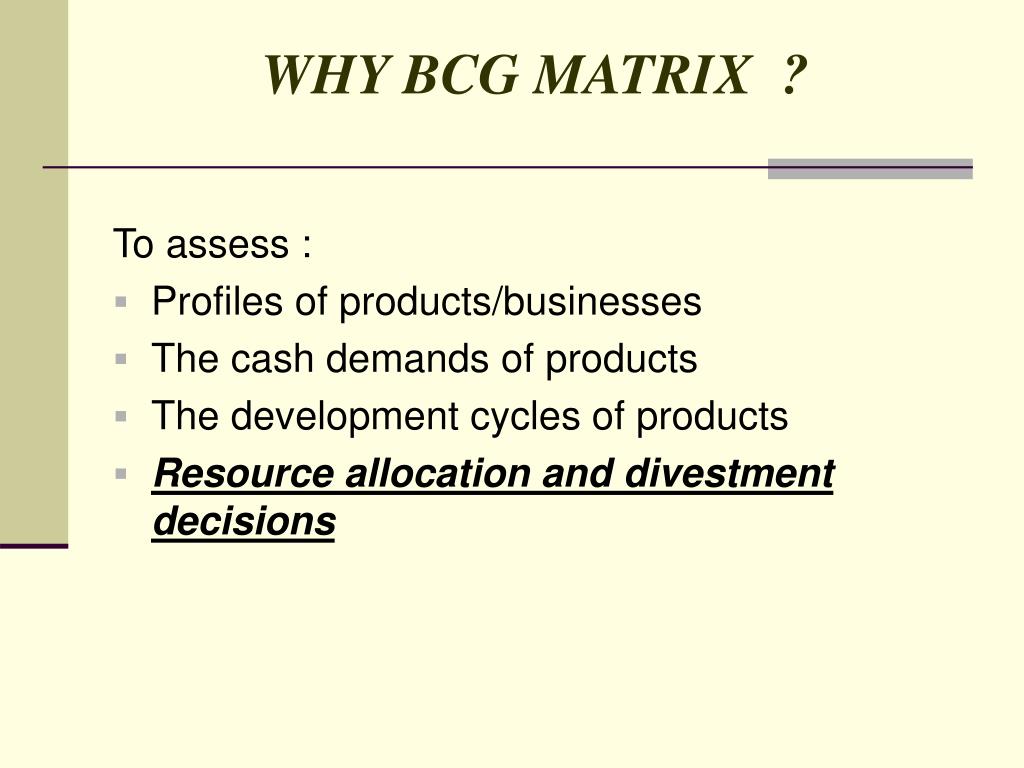 WHY BCG MATRIX ?

To assess :
- Profiles of products/businesses
- The cash demands of products
- The development cycles of products
- Resource allocation and divestment decisions